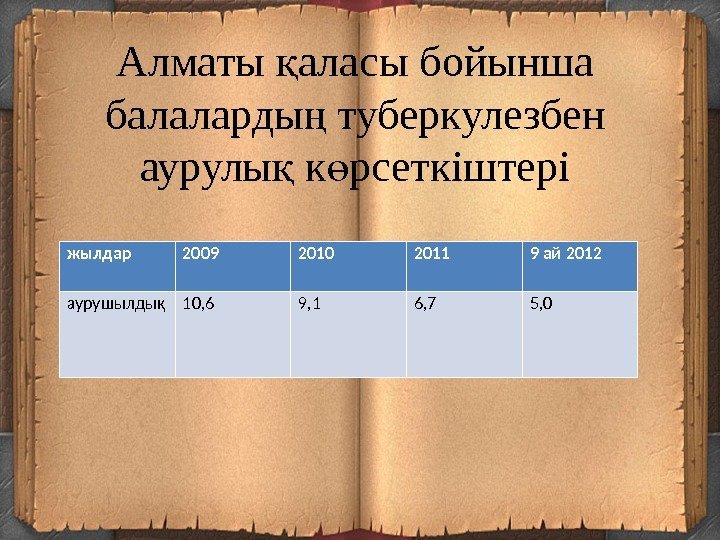 Алматы қаласы бойынша балалардың туберкулезбен аурулық көрсеткіштері

| жылдар | 2009 | 2010 | 2011 | 9 ай 2012 |
|---|---|---|---|---|
| аурушылдық | 10,6 | 9,1 | 6,7 | 5,0 |